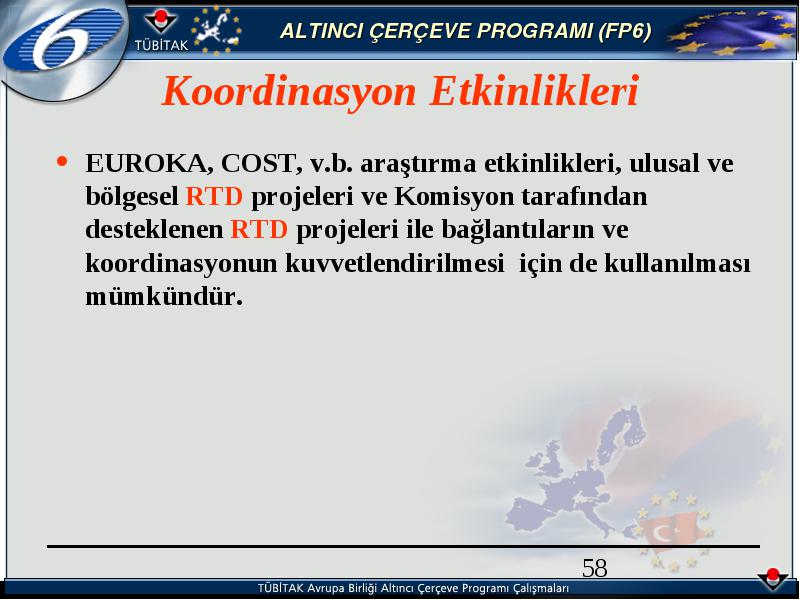 6

TÜBİTAK

ALTINCI ÇERÇEVE PROGRAMI (FP6)

Koordinasyon Etkinlikleri

• EUROKA, COST, v.b. araştırma etkinlikleri, ulusal ve bölgesel RTD projeleri ve Komisyon tarafından desteklenen RTD projeleri ile bağlantıların ve koordinasyonun kuvvetlendirilmesi için de kullanılması mümkündür.

58

TÜBİTAK Avrupa Birliği Altıncı Çerçeve Programı Çalışmaları